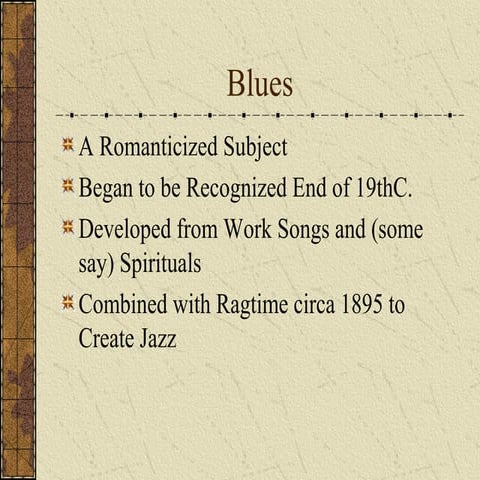 Blues

A Romanticized Subject

Began to be Recognized End of 19thC.

Developed from Work Songs and (some say) Spirituals

Combined with Ragtime circa 1895 to Create Jazz